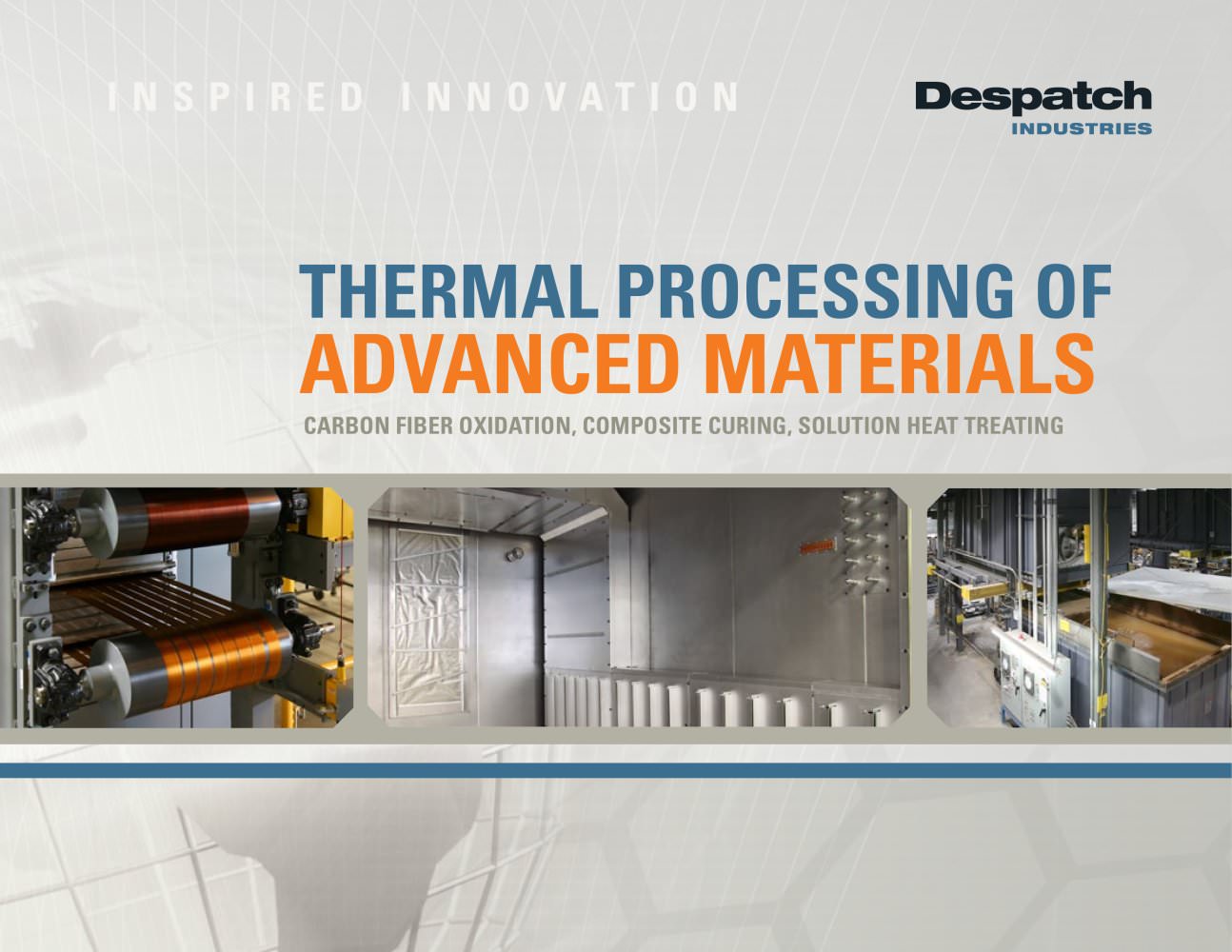 INSPIRED INNOVATION

Despatch
INDUSTRIES

THERMAL PROCESSING OF
ADVANCED MATERIALS

CARBON FIBER OXIDATION, COMPOSITE CURING, SOLUTION HEAT TREATING